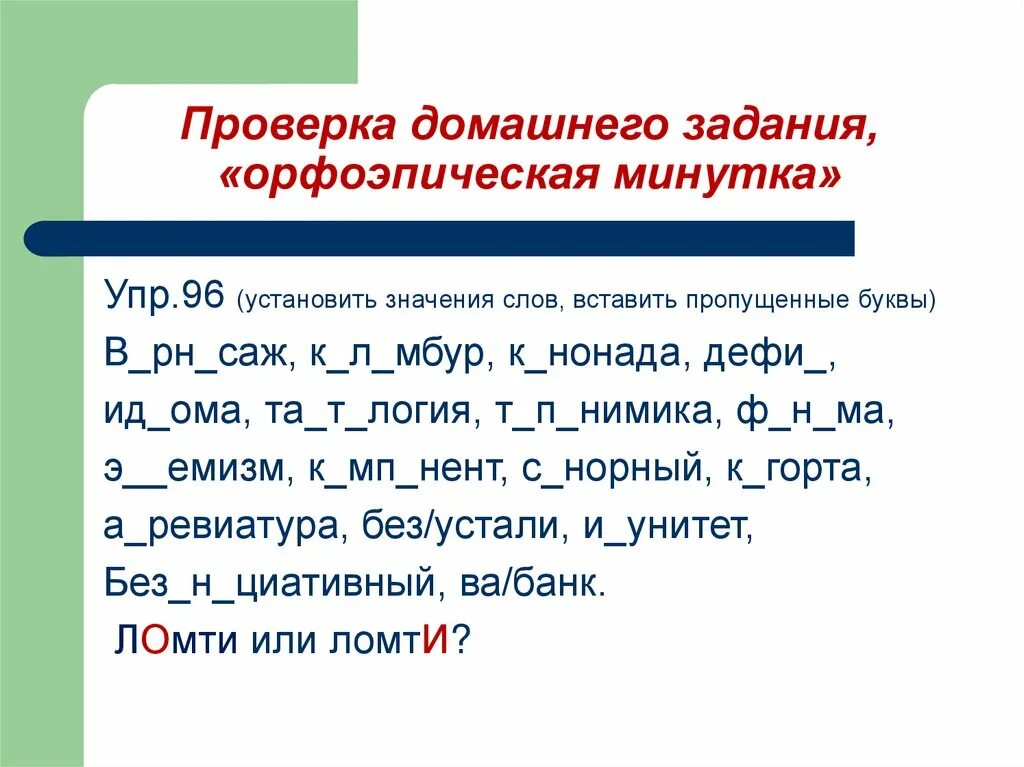 Проверка домашнего задания, «орфоэпическая минутка»

Упр.96 (установить значения слов, вставить пропущенные буквы)

В_рн_саж, к_л_мбур, к_нонада, дефи_, ид_ома, та_т_логия, т_п_нимика, ф_н_ма, э__емизм, к_мп_нент, с_норный, к_горта, а_ревиатура, без/устали, и_унитет, Без_н_циативный, ва/банк.

ЛОмти или ломтИ?